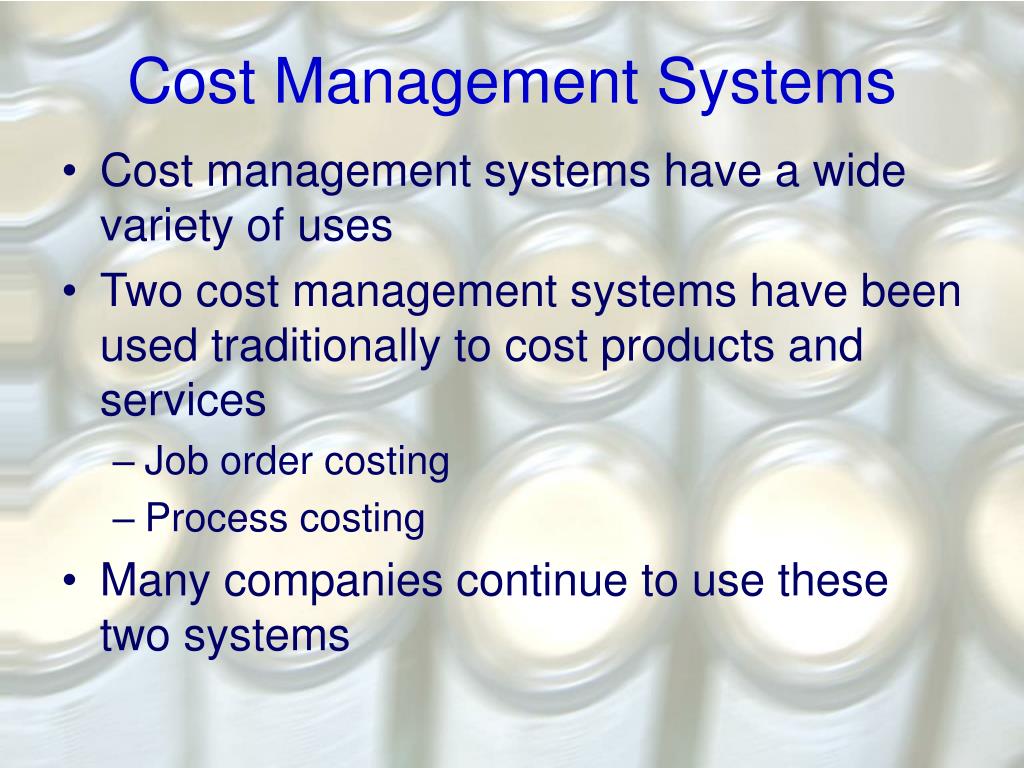 Cost Management Systems

• Cost management systems have a wide variety of uses

• Two cost management systems have been used traditionally to cost products and services

– Job order costing

– Process costing

• Many companies continue to use these two systems